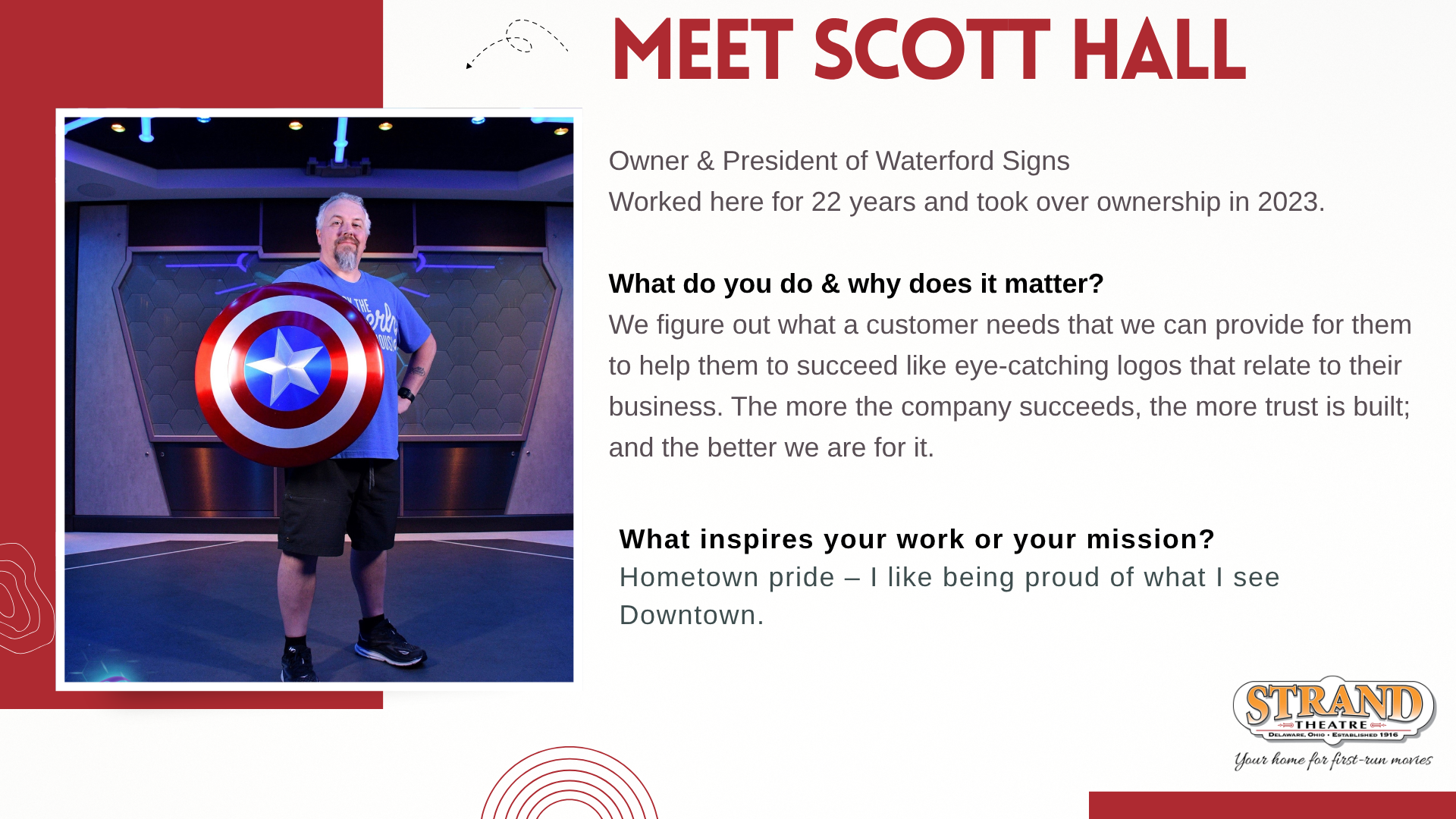 MEET SCOTT HALL

Owner & President of Waterford Signs
Worked here for 22 years and took over ownership in 2023.

What do you do & why does it matter?
We figure out what a customer needs that we can provide for them to help them to succeed like eye-catching logos that relate to their business. The more the company succeeds, the more trust is built; and the better we are for it.

What inspires your work or your mission?
Hometown pride – I like being proud of what I see Downtown.

STRAND THEATRE
DELAWARE, OHIO • ESTABLISHED 1916
Your home for first-run movies